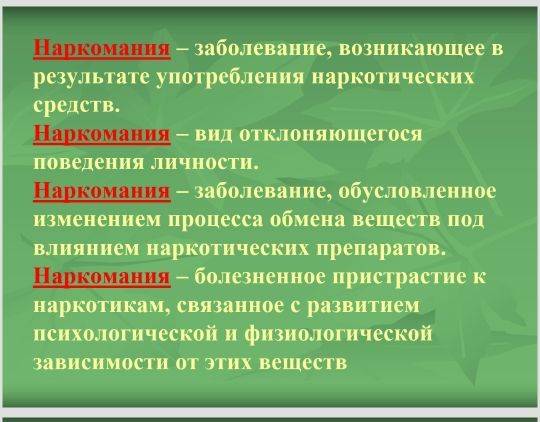 Наркомания – заболевание, возникающее в результате употребления наркотических средств.
Наркомания – вид отклоняющегося поведения личности.
Наркомания – заболевание, обусловленное изменением процесса обмена веществ под влиянием наркотических препаратов.
Наркомания – болезненное пристрастие к наркотикам, связанное с развитием психологической и физиологической зависимости от этих веществ